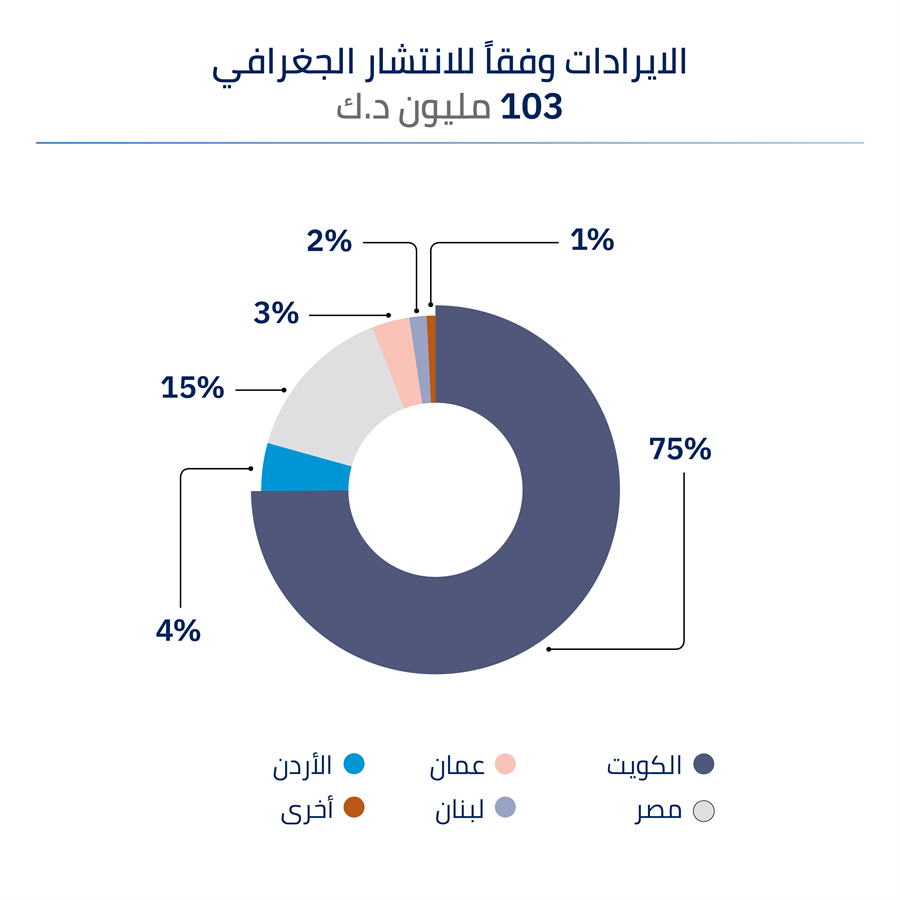 الايرادات وفقاً للانتشار الجغرافي
103 مليون د.ك

2%
1%
3%
15%
75%
4%

الكويت
عمان
الأردن
مصر
لبنان
أخرى